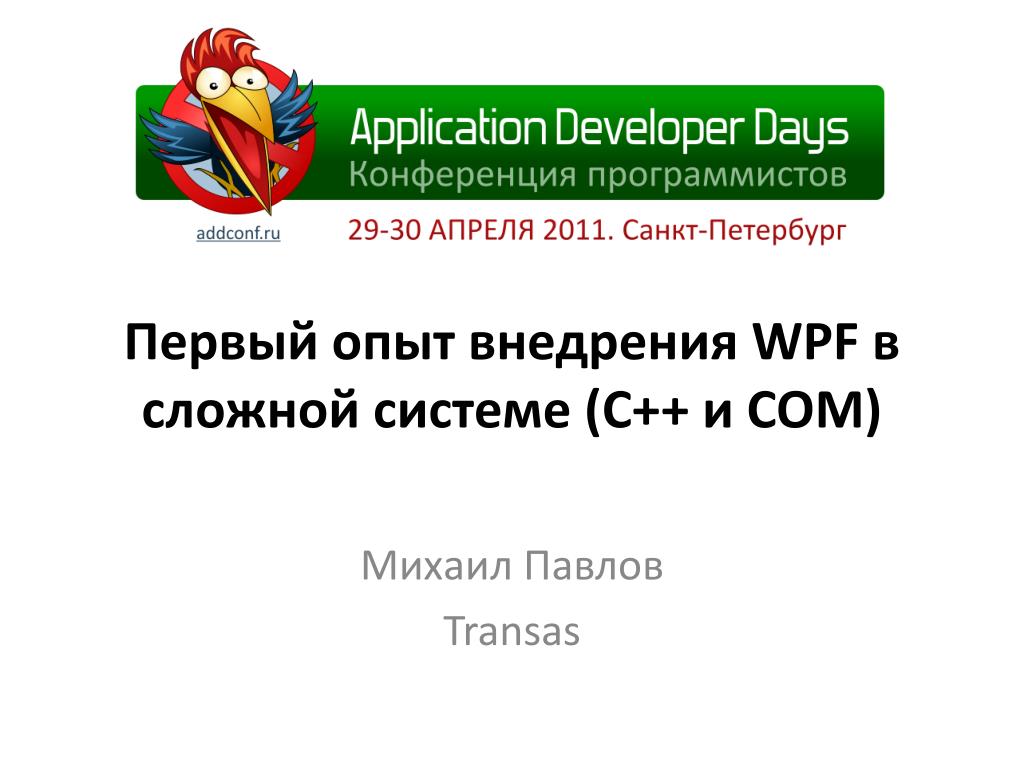 Application Developer Days
Конференция программистов

addconf.ru

29-30 АПРЕЛЯ 2011. Санкт-Петербург

Первый опыт внедрения WPF в сложной системе (C++ и COM)

Михаил Павлов
Transas